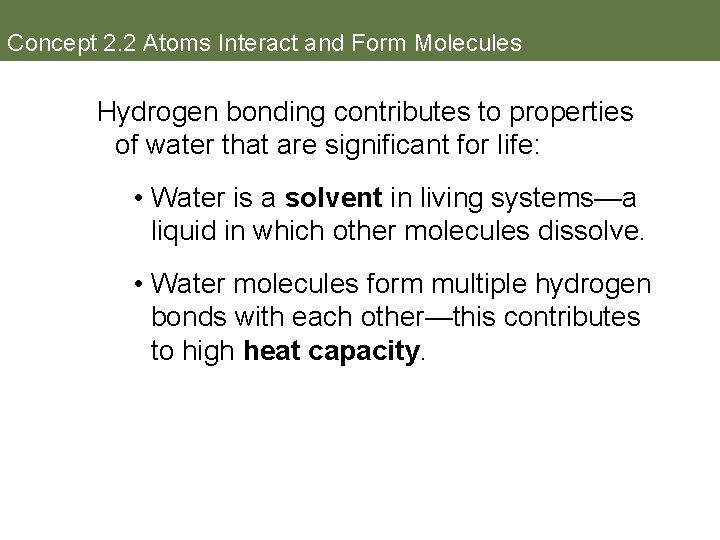 Concept 2.2 Atoms Interact and Form Molecules

Hydrogen bonding contributes to properties of water that are significant for life:

• Water is a solvent in living systems—a liquid in which other molecules dissolve.

• Water molecules form multiple hydrogen bonds with each other—this contributes to high heat capacity.